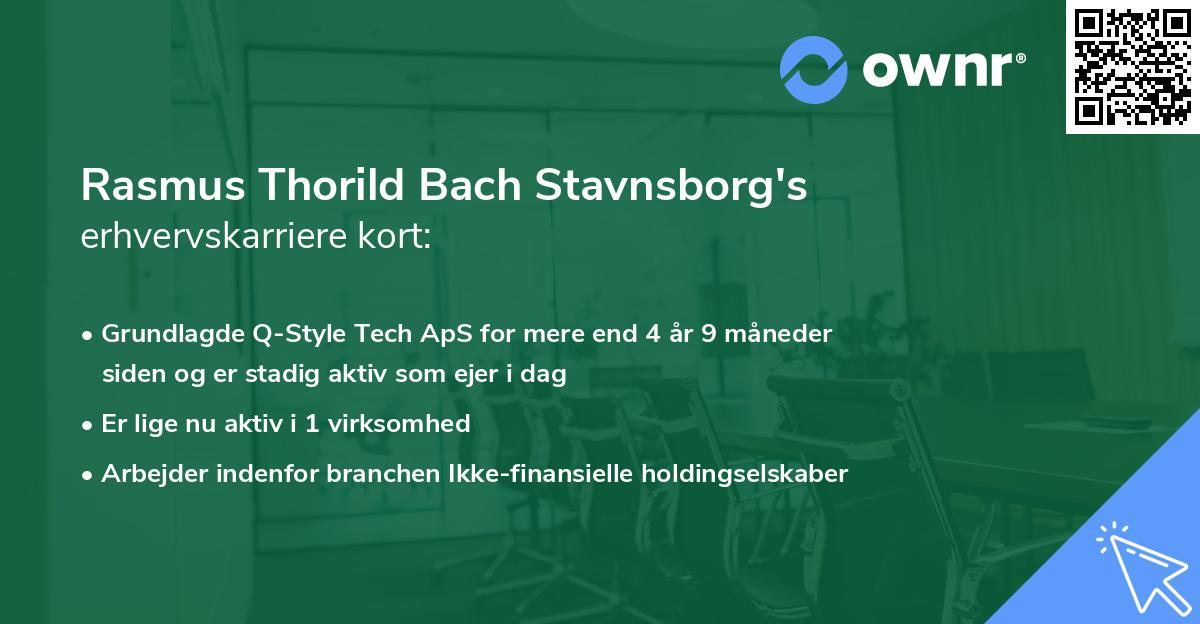 ownr®

Rasmus Thorild Bach Stavnsborg's erhvervskarriere kort:

• Grundlagde Q-Style Tech ApS for mere end 4 år 9 måneder siden og er stadig aktiv som ejer i dag
• Er lige nu aktiv i 1 virksomhed
• Arbejder indenfor branchen Ikke-finansielle holdingselskaber